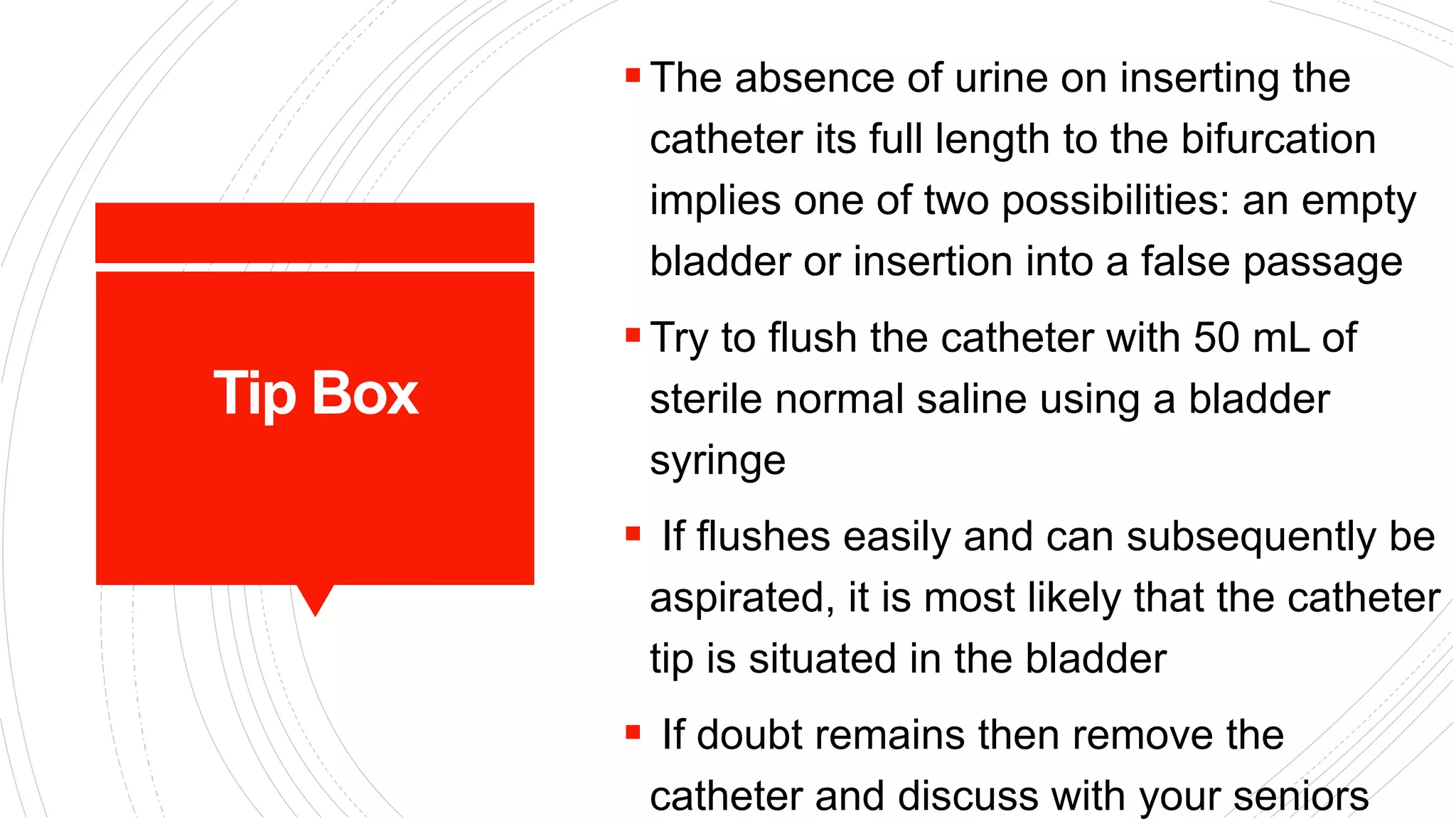 Tip Box

▪ The absence of urine on inserting the catheter its full length to the bifurcation implies one of two possibilities: an empty bladder or insertion into a false passage

▪ Try to flush the catheter with 50 mL of sterile normal saline using a bladder syringe

▪ If flushes easily and can subsequently be aspirated, it is most likely that the catheter tip is situated in the bladder

▪ If doubt remains then remove the catheter and discuss with your seniors